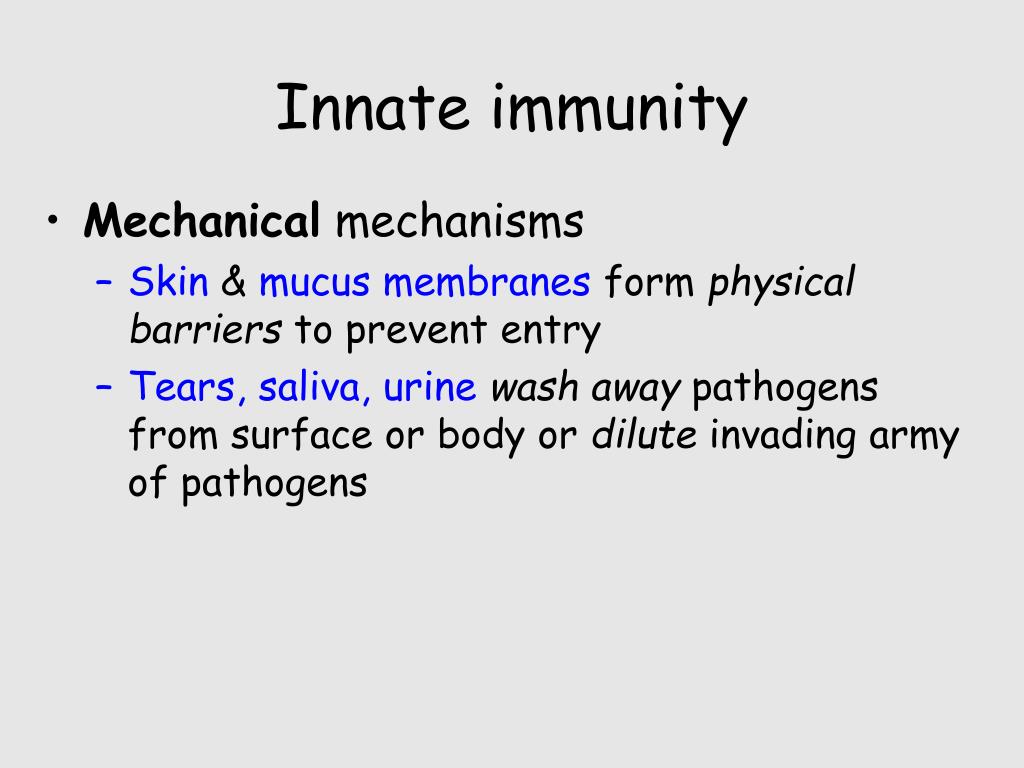 Innate immunity

• Mechanical mechanisms
 – Skin & mucus membranes form physical barriers to prevent entry
 – Tears, saliva, urine wash away pathogens from surface or body or dilute invading army of pathogens